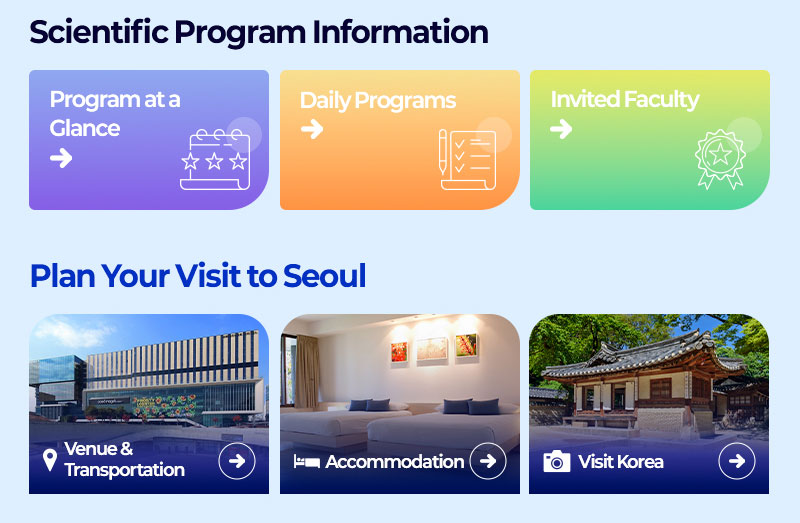 Scientific Program Information

Program at a Glance

Daily Programs

Invited Faculty

Plan Your Visit to Seoul

Venue & Transportation

Accommodation

Visit Korea